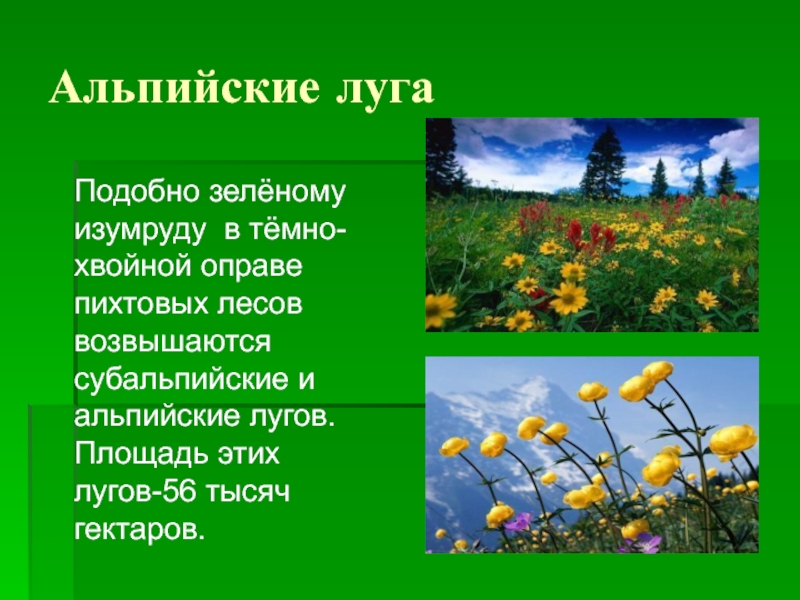 Альпийские луга

Подобно зелёному изумруду в тёмно-хвойной оправе пихтовых лесов возвышаются субальпийские и альпийские лугов. Площадь этих лугов-56 тысяч гектаров.